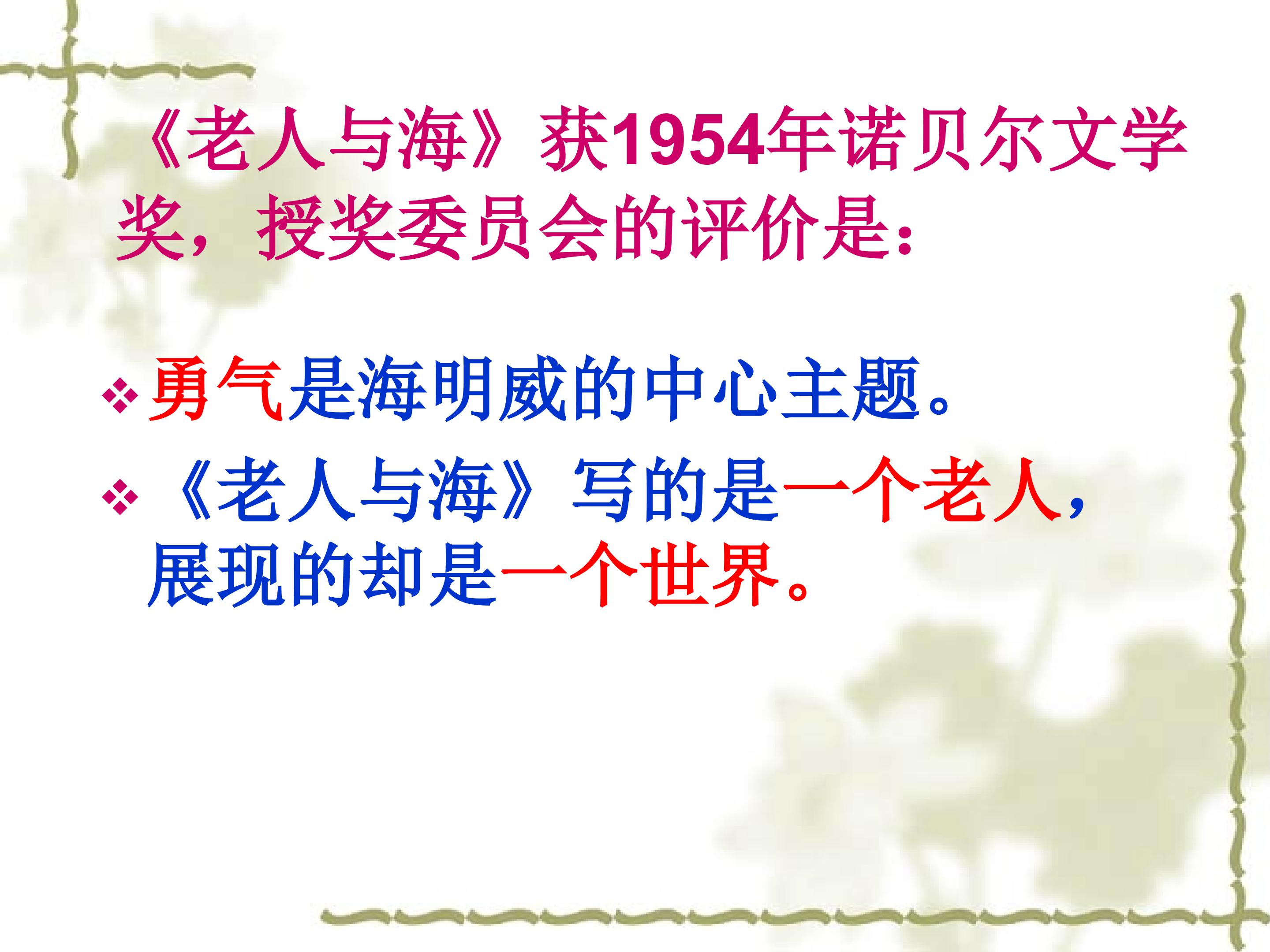 《老人与海》获1954年诺贝尔文学奖，授奖委员会的评价是：

❖ 勇气是海明威的中心主题。
❖ 《老人与海》写的是一个老人，展现的却是一个世界。